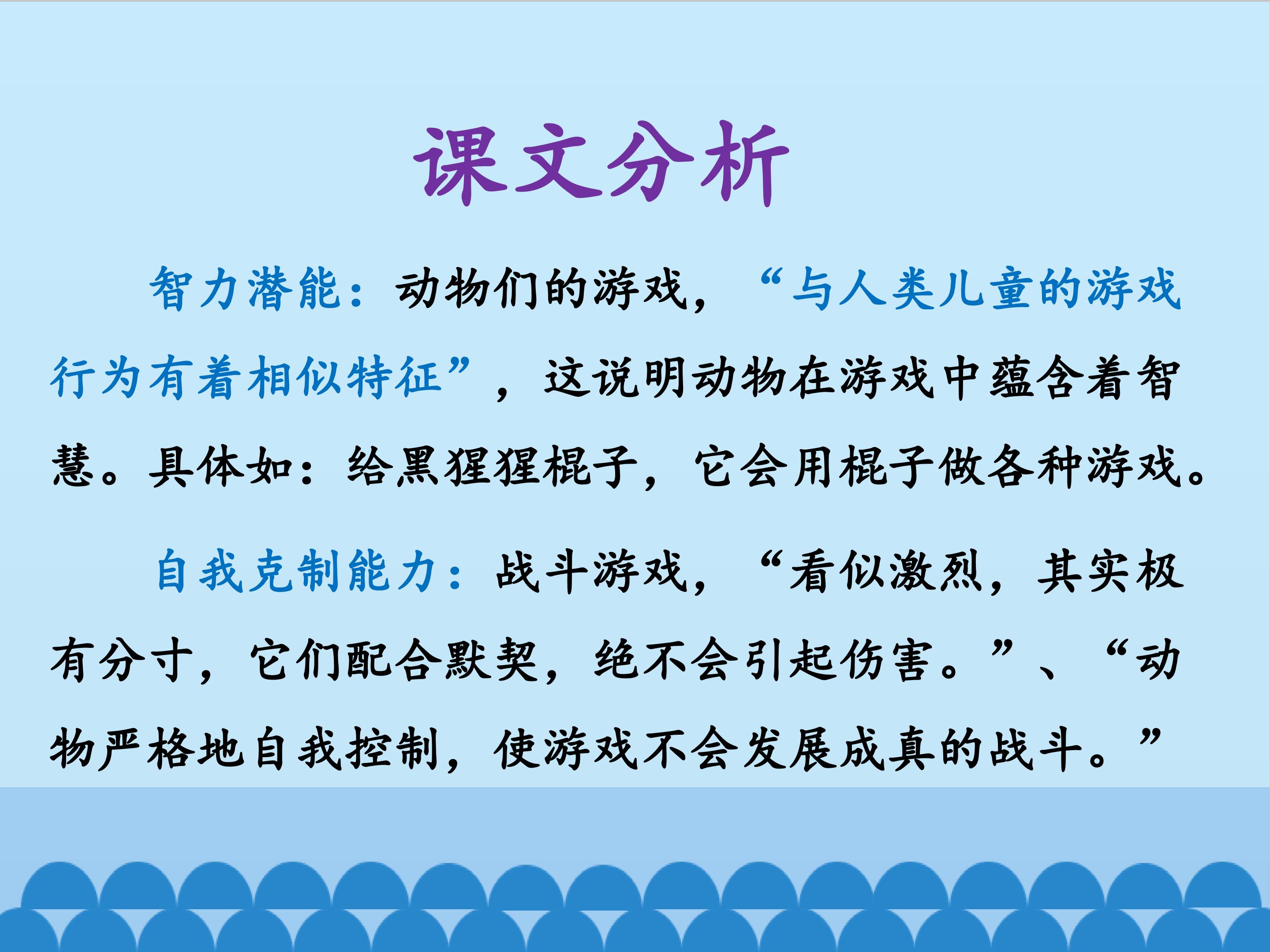 课文分析

智力潜能：动物们的游戏，“与人类儿童的游戏行为有着相似特征”，这说明动物在游戏中蕴含着智慧。具体如：给黑猩猩棍子，它会用棍子做各种游戏。

自我克制能力：战斗游戏，“看似激烈，其实极有分寸，它们配合默契，绝不会引起伤害。”、“动物严格地自我控制，使游戏不会发展成真的战斗。”